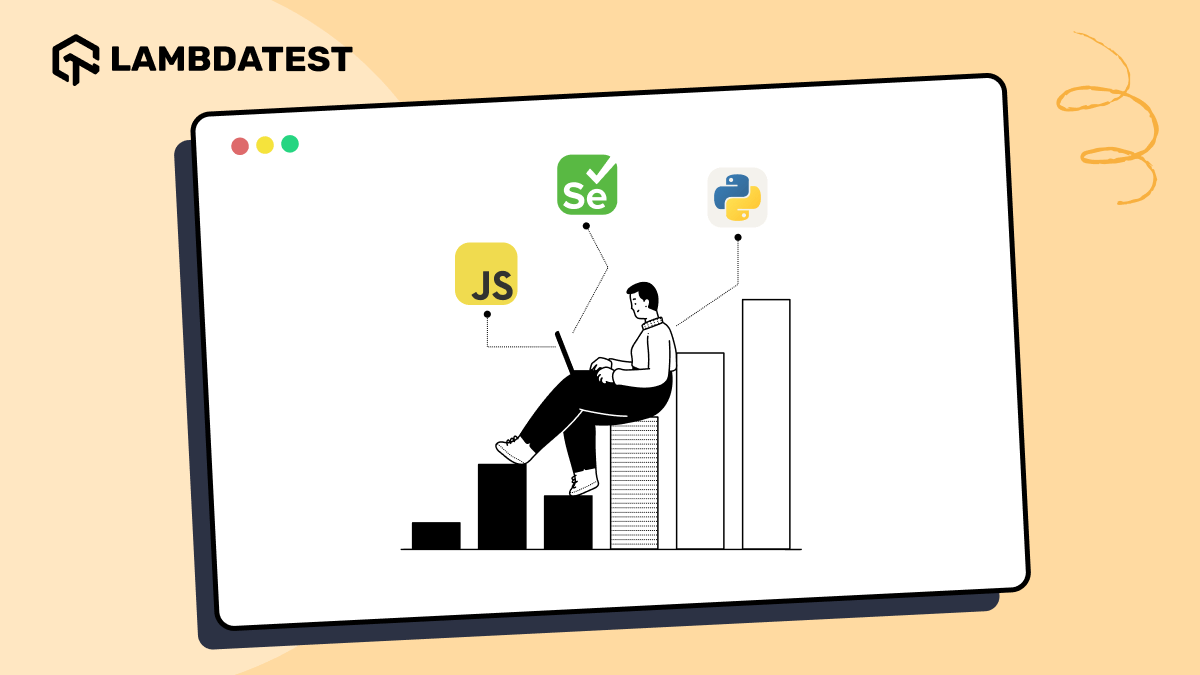 LAMBDATEST

Se

JS